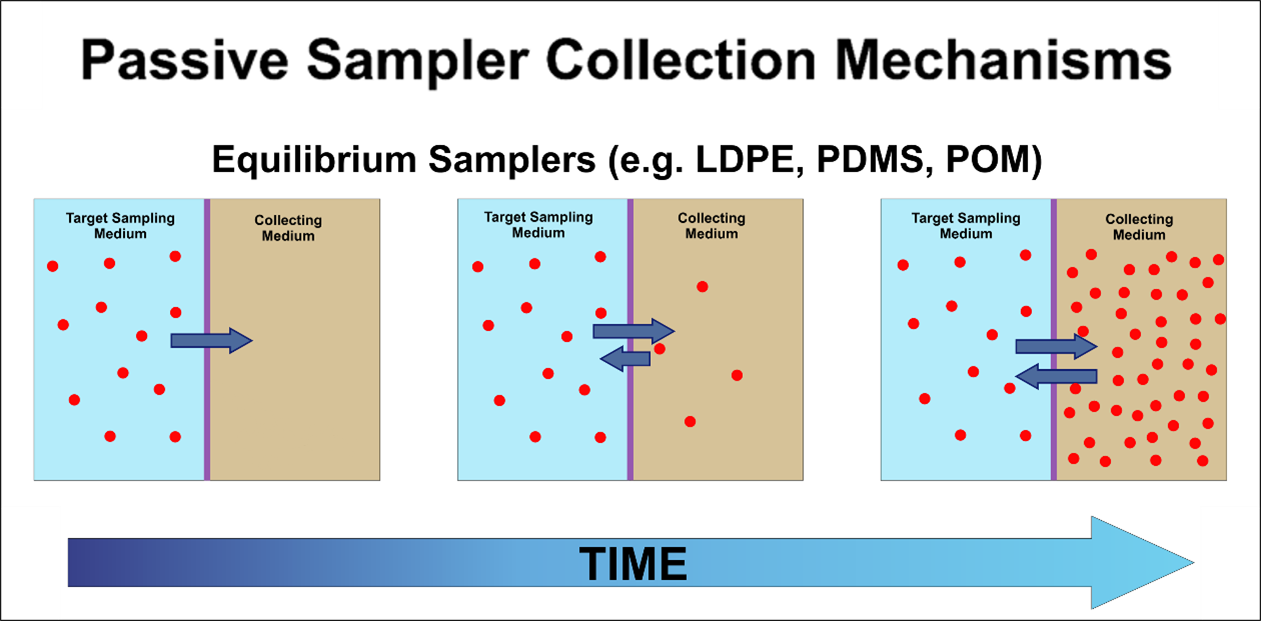 Passive Sampler Collection Mechanisms

Equilibrium Samplers (e.g. LDPE, PDMS, POM)

Target Sampling Medium

Collecting Medium

Target Sampling Medium

Collecting Medium

Target Sampling Medium

Collecting Medium

TIME